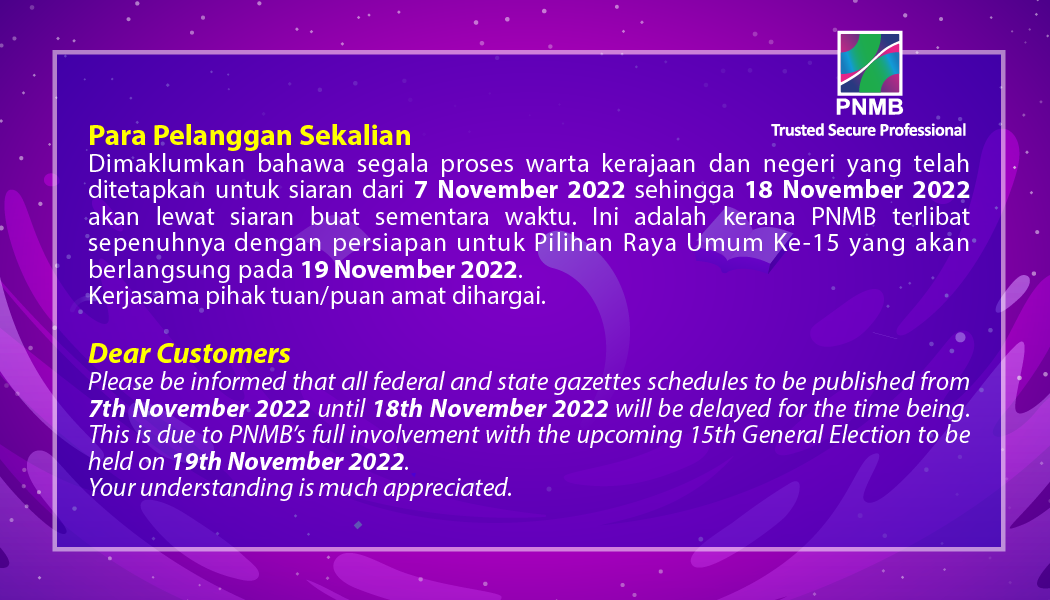 PNMB
Trusted Secure Professional

Para Pelanggan Sekalian
Dimaklumkan bahawa segala proses warta kerajaan dan negeri yang telah ditetapkan untuk siaran dari 7 November 2022 sehingga 18 November 2022 akan lewat siaran buat sementara waktu. Ini adalah kerana PNMB terlibat sepenuhnya dengan persiapan untuk Pilihan Raya Umum Ke-15 yang akan berlangsung pada 19 November 2022.
Kerjasama pihak tuan/puan amat dihargai.

Dear Customers
Please be informed that all federal and state gazettes schedules to be published from 7th November 2022 until 18th November 2022 will be delayed for the time being. This is due to PNMB's full involvement with the upcoming 15th General Election to be held on 19th November 2022.
Your understanding is much appreciated.